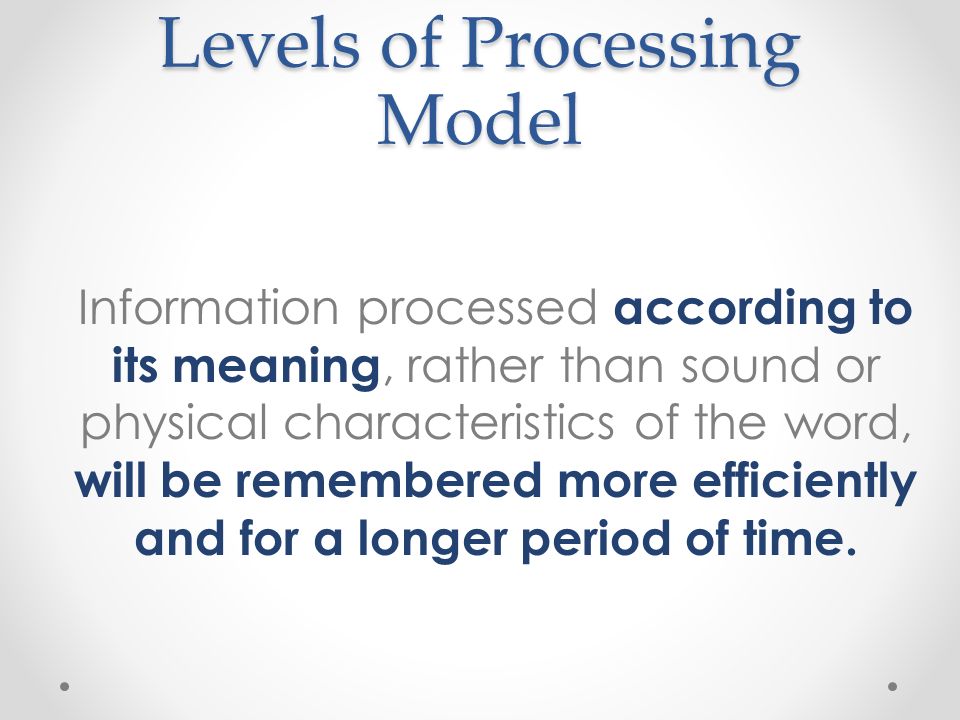 Levels of Processing Model

Information processed according to its meaning, rather than sound or physical characteristics of the word, will be remembered more efficiently and for a longer period of time.